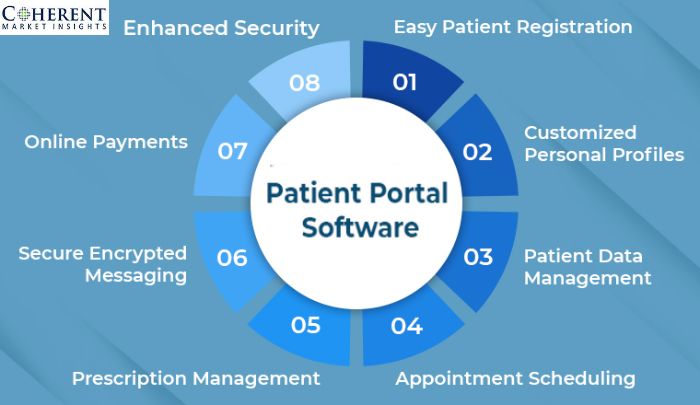 COHERENT
MARKET INSIGHTS

Patient Portal Software

01
Easy Patient Registration

02
Customized Personal Profiles

03
Patient Data Management

04
Appointment Scheduling

05
Prescription Management

06
Secure Encrypted Messaging

07
Online Payments

08
Enhanced Security